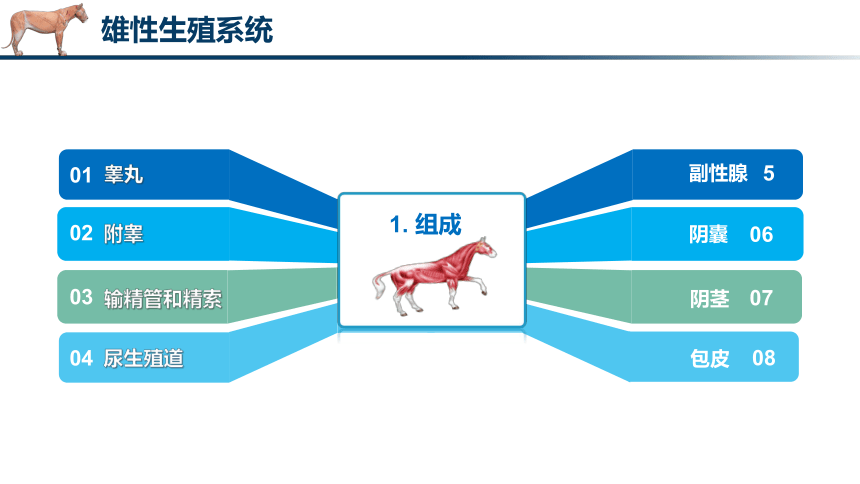 雄性生殖系统

01 睾丸

02 附睾

03 输精管和精索

04 尿生殖道

1. 组成

副性腺 5

阴囊 06

阴茎 07

包皮 08